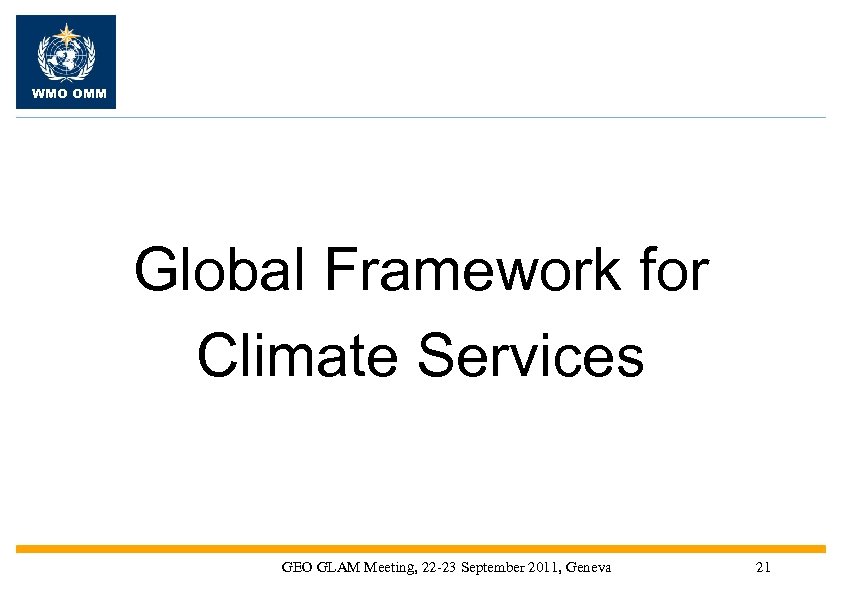 WMO OMM

Global Framework for Climate Services

GEO GLAM Meeting, 22-23 September 2011, Geneva

21